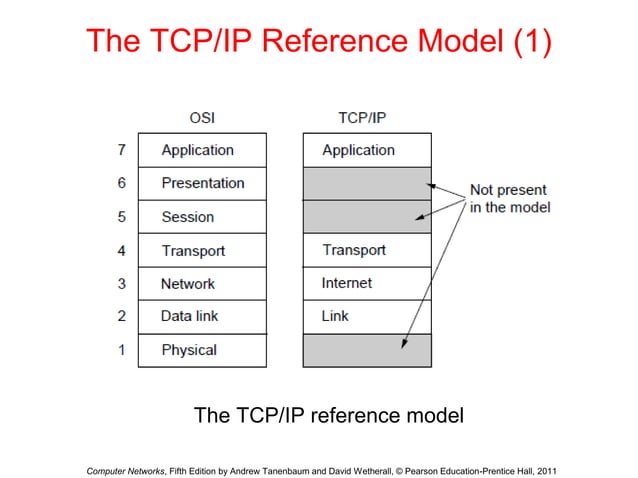 The TCP/IP Reference Model (1)

| | OSI | TCP/IP |
|---|---|---|
| 7 | Application | Application |
| 6 | Presentation | |
| 5 | Session | |
| 4 | Transport | Transport |
| 3 | Network | Internet |
| 2 | Data link | Link |
| 1 | Physical | |

Not present in the model

The TCP/IP reference model

Computer Networks, Fifth Edition by Andrew Tanenbaum and David Wetherall, © Pearson Education-Prentice Hall, 2011